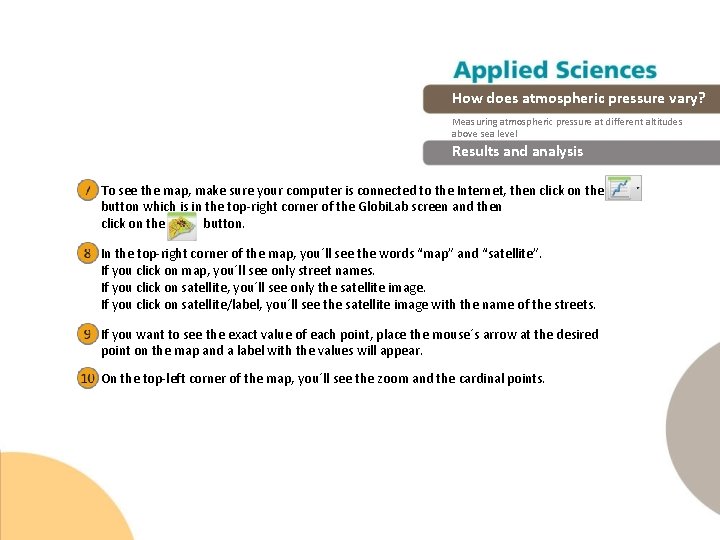 Applied Sciences

How does atmospheric pressure vary?

Measuring atmospheric pressure at different altitudes above sea level

Results and analysis

7 To see the map, make sure your computer is connected to the Internet, then click on the button which is in the top-right corner of the GlobiLab screen and then click on the button.

8 In the top-right corner of the map, you´ll see the words “map” and “satellite”.
If you click on map, you´ll see only street names.
If you click on satellite, you´ll see only the satellite image.
If you click on satellite/label, you´ll see the satellite image with the name of the streets.

9 If you want to see the exact value of each point, place the mouse´s arrow at the desired point on the map and a label with the values will appear.

10 On the top-left corner of the map, you´ll see the zoom and the cardinal points.